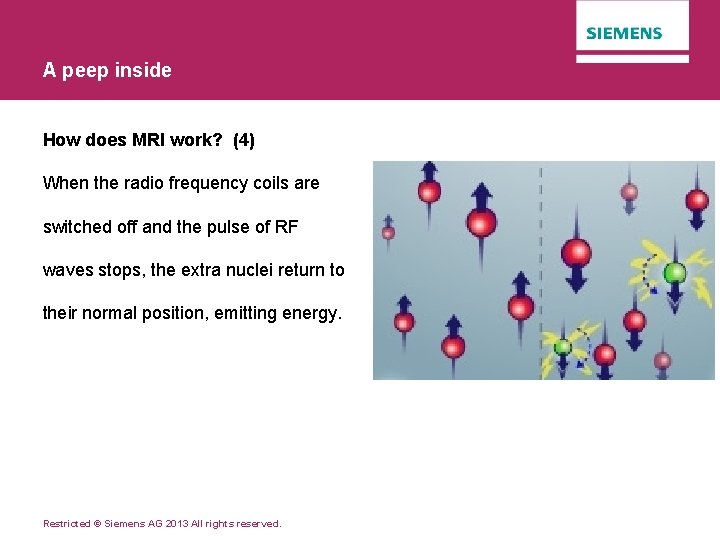 SIEMENS

A peep inside

How does MRI work? (4)

When the radio frequency coils are switched off and the pulse of RF waves stops, the extra nuclei return to their normal position, emitting energy.

Restricted © Siemens AG 2013 All rights reserved.